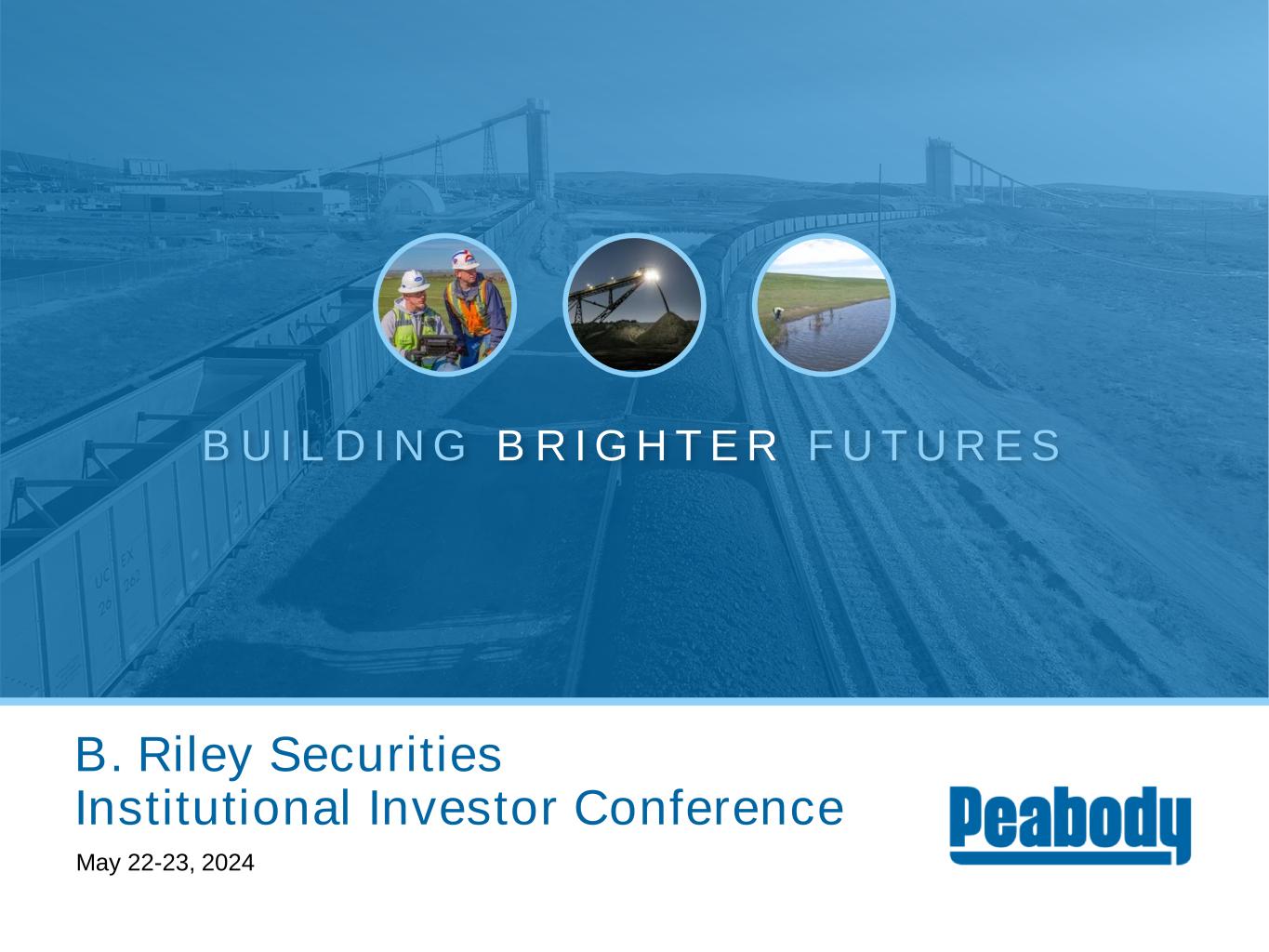 BUILDING BRIGHTER FUTURES

B. Riley Securities
Institutional Investor Conference

May 22-23, 2024

Peabody